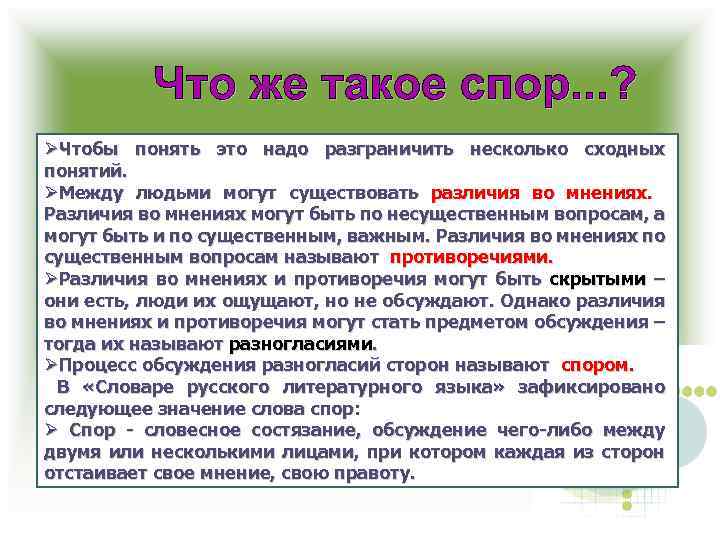 Что же такое спор...?

➢Чтобы понять это надо разграничить несколько сходных понятий.

➢Между людьми могут существовать различия во мнениях. Различия во мнениях могут быть по несущественным вопросам, а могут быть и по существенным, важным. Различия во мнениях по существенным вопросам называют противоречиями.

➢Различия во мнениях и противоречия могут быть скрытыми – они есть, люди их ощущают, но не обсуждают. Однако различия во мнениях и противоречия могут стать предметом обсуждения – тогда их называют разногласиями.

➢Процесс обсуждения разногласий сторон называют спором.

В «Словаре русского литературного языка» зафиксировано следующее значение слова спор:

➢ Спор - словесное состязание, обсуждение чего-либо между двумя или несколькими лицами, при котором каждая из сторон отстаивает свое мнение, свою правоту.